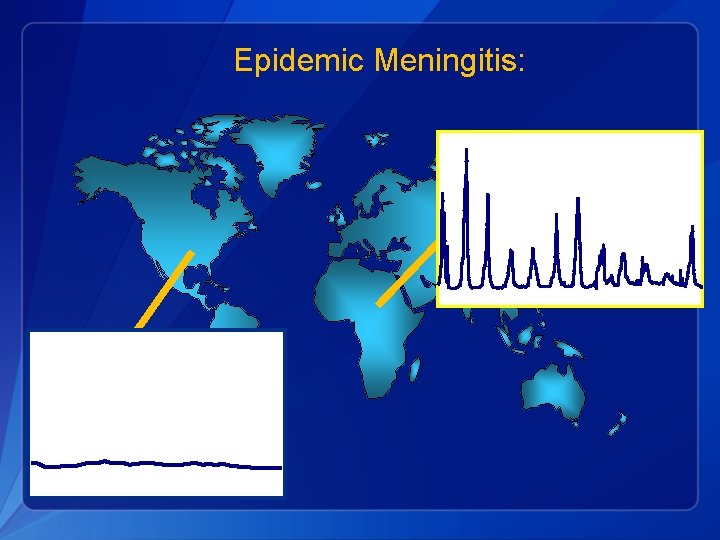 Epidemic Meningitis: